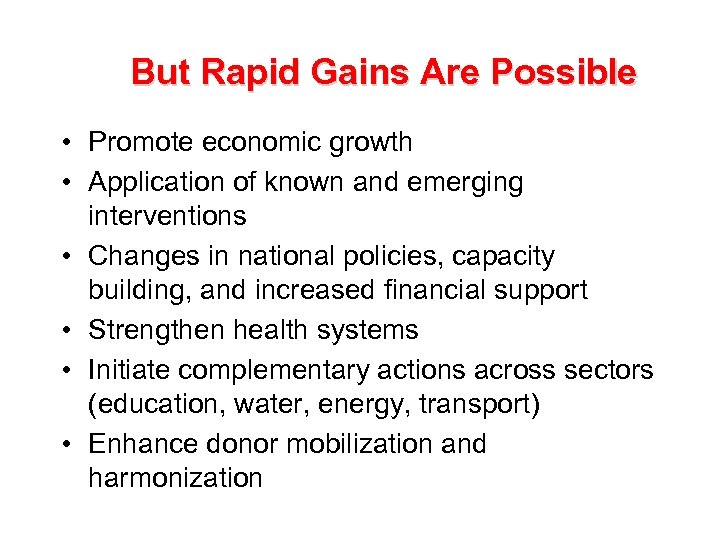 But Rapid Gains Are Possible

• Promote economic growth
• Application of known and emerging interventions
• Changes in national policies, capacity building, and increased financial support
• Strengthen health systems
• Initiate complementary actions across sectors (education, water, energy, transport)
• Enhance donor mobilization and harmonization